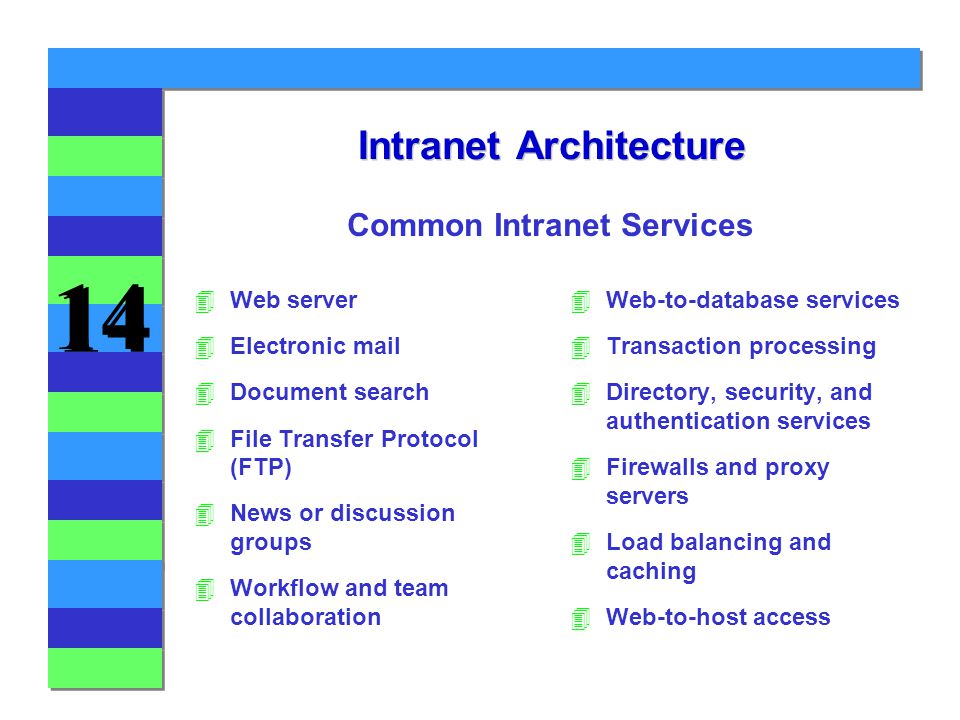 14

Intranet Architecture

Common Intranet Services

Web server

Electronic mail

Document search

File Transfer Protocol (FTP)

News or discussion groups

Workflow and team collaboration

Web-to-database services

Transaction processing

Directory, security, and authentication services

Firewalls and proxy servers

Load balancing and caching

Web-to-host access